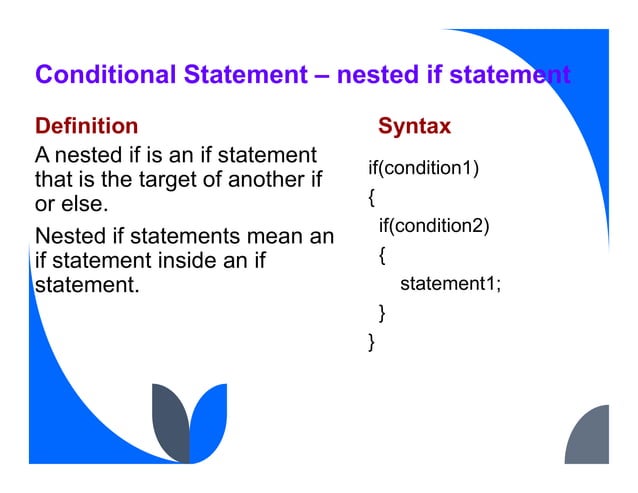 Conditional Statement – nested if statement

Definition

A nested if is an if statement that is the target of another if or else.

Nested if statements mean an if statement inside an if statement.

Syntax

if(condition1)
{
 if(condition2)
 {
  statement1;
 }
}